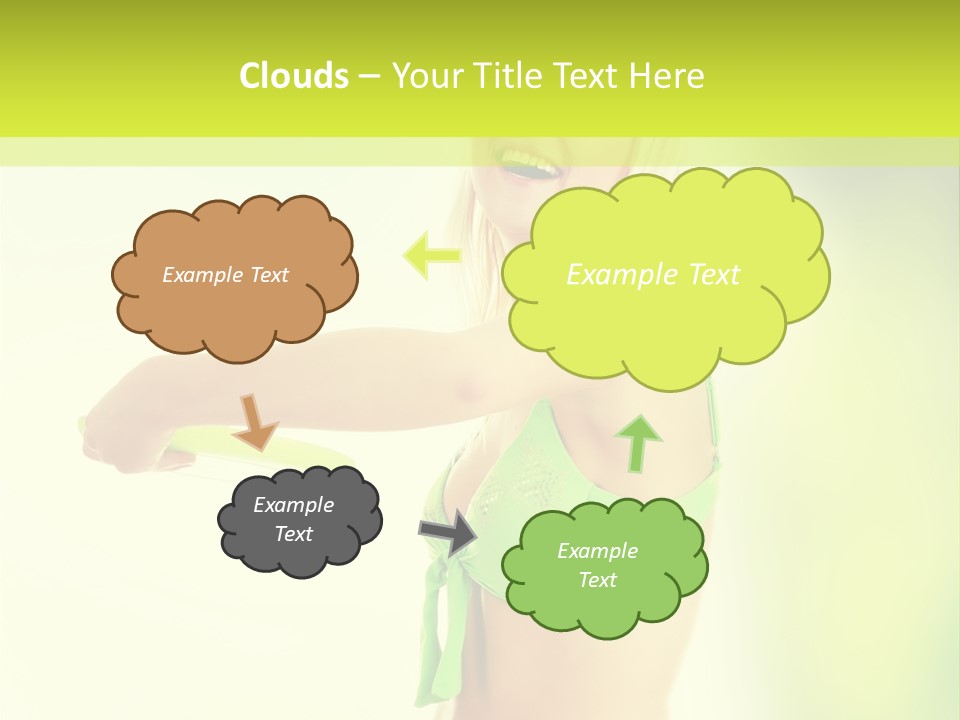 Clouds – Your Title Text Here

Example Text

Example Text

Example Text

Example Text